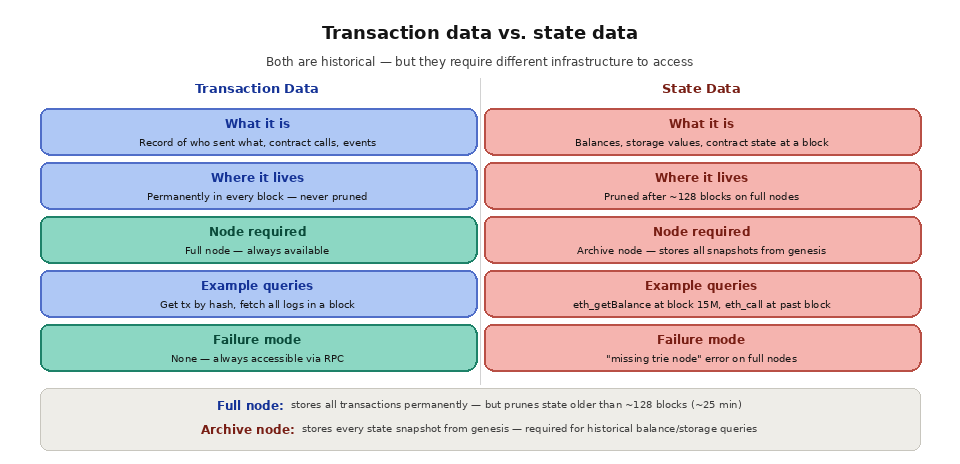 Transaction data vs. state data

Both are historical — but they require different infrastructure to access

Transaction Data

What it is
Record of who sent what, contract calls, events

Where it lives
Permanently in every block — never pruned

Node required
Full node — always available

Example queries
Get tx by hash, fetch all logs in a block

Failure mode
None — always accessible via RPC

State Data

What it is
Balances, storage values, contract state at a block

Where it lives
Pruned after ~128 blocks on full nodes

Node required
Archive node — stores all snapshots from genesis

Example queries
eth_getBalance at block 15M, eth_call at past block

Failure mode
"missing trie node" error on full nodes

Full node: stores all transactions permanently — but prunes state older than ~128 blocks (~25 min)

Archive node: stores every state snapshot from genesis — required for historical balance/storage queries